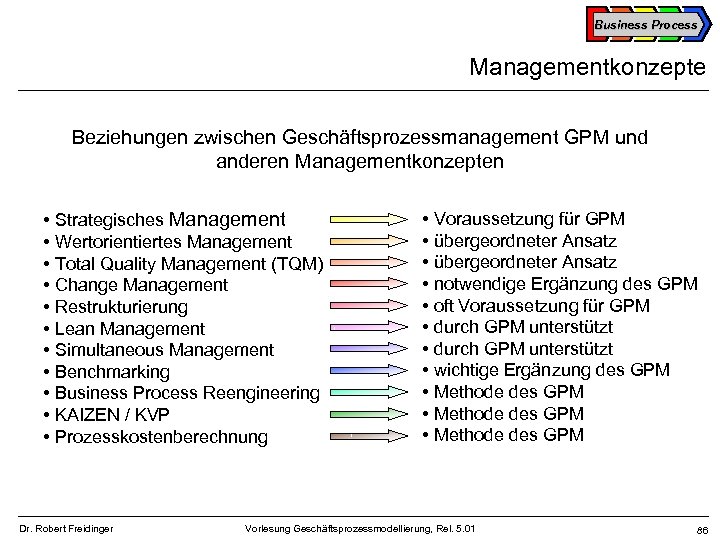 Business Process

Managementkonzepte

Beziehungen zwischen Geschäftsprozessmanagement GPM und anderen Managementkonzepten

• Strategisches Management
• Wertorientiertes Management
• Total Quality Management (TQM)
• Change Management
• Restrukturierung
• Lean Management
• Simultaneous Management
• Benchmarking
• Business Process Reengineering
• KAIZEN / KVP
• Prozesskostenberechnung

• Voraussetzung für GPM
• übergeordneter Ansatz
• übergeordneter Ansatz
• notwendige Ergänzung des GPM
• oft Voraussetzung für GPM
• durch GPM unterstützt
• durch GPM unterstützt
• wichtige Ergänzung des GPM
• Methode des GPM
• Methode des GPM
• Methode des GPM

Dr. Robert Freidinger

Vorlesung Geschäftsprozessmodellierung, Rel. 5.01

86